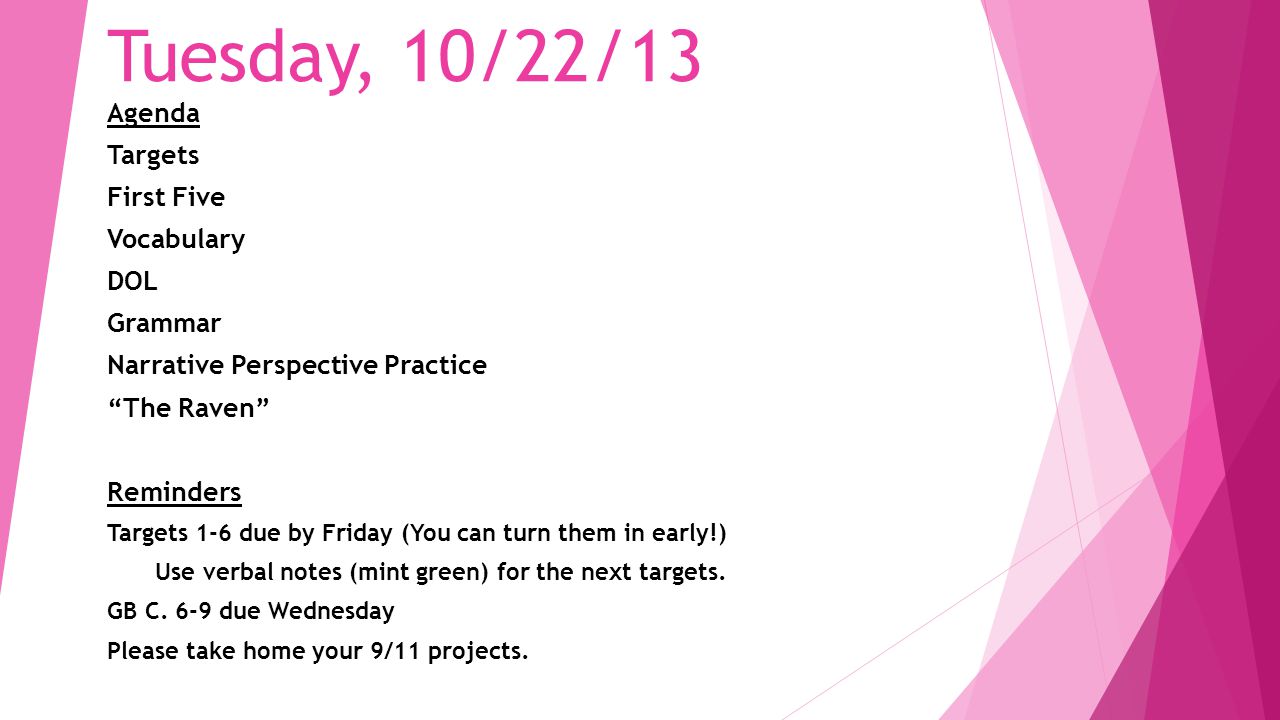 Tuesday, 10/22/13

Agenda

Targets

First Five

Vocabulary

DOL

Grammar

Narrative Perspective Practice

“The Raven”

Reminders

Targets 1-6 due by Friday (You can turn them in early!)

Use verbal notes (mint green) for the next targets.

GB C. 6-9 due Wednesday

Please take home your 9/11 projects.